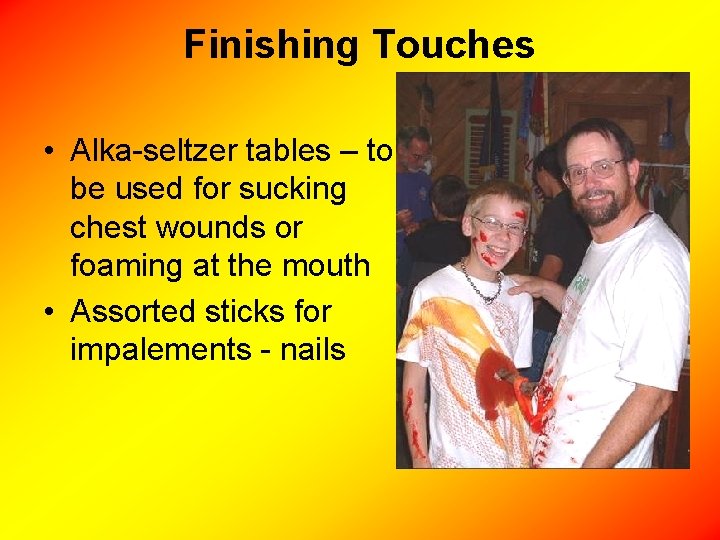 Finishing Touches

• Alka-seltzer tables – to be used for sucking chest wounds or foaming at the mouth
• Assorted sticks for impalements - nails